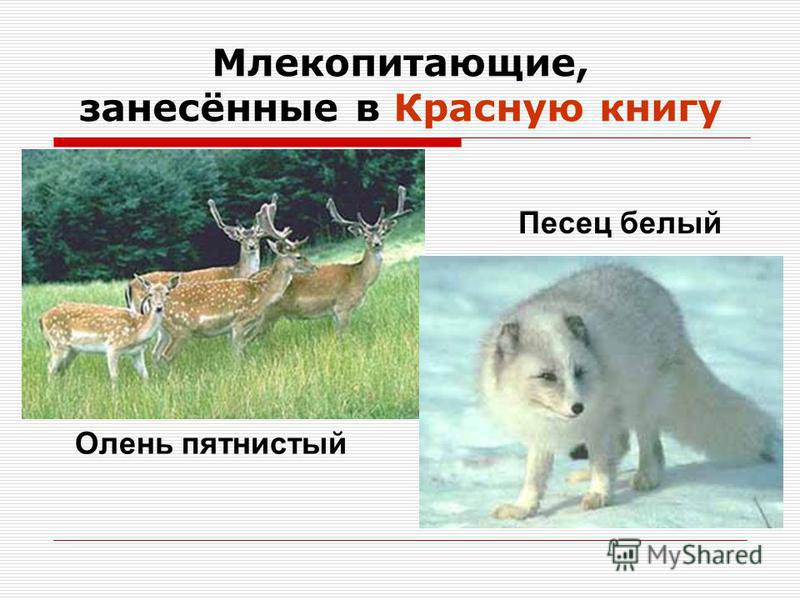 Млекопитающие, занесённые в Красную книгу

Песец белый

Олень пятнистый

MyShared